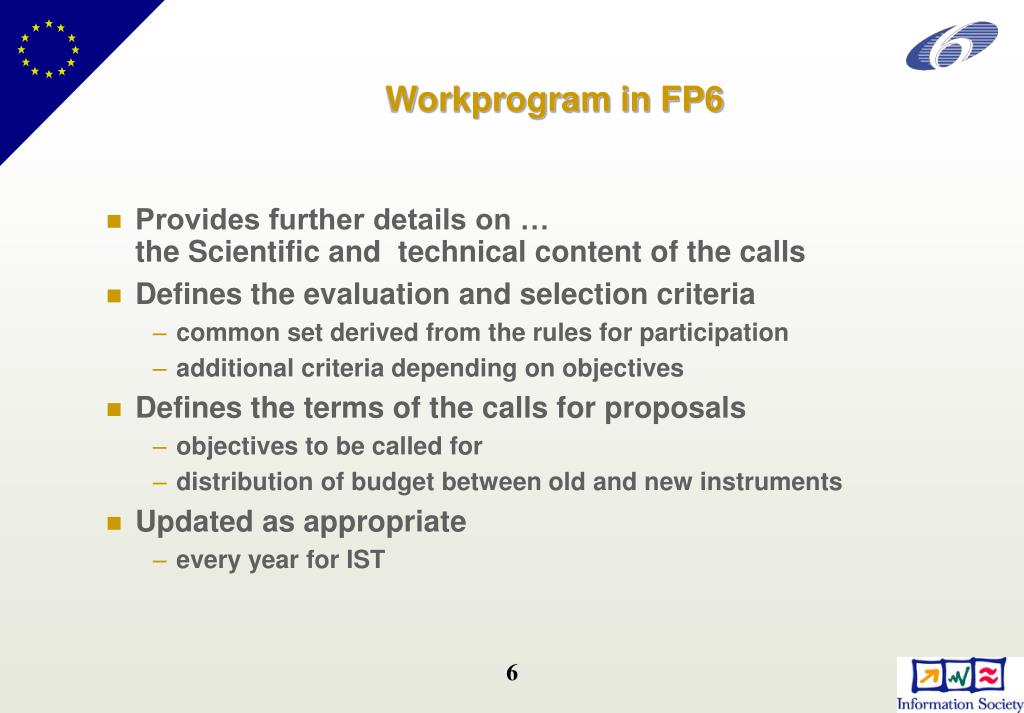 Workprogram in FP6

- Provides further details on …
the Scientific and technical content of the calls
- Defines the evaluation and selection criteria
  – common set derived from the rules for participation
  – additional criteria depending on objectives
- Defines the terms of the calls for proposals
  – objectives to be called for
  – distribution of budget between old and new instruments
- Updated as appropriate
  – every year for IST

6

Information Society